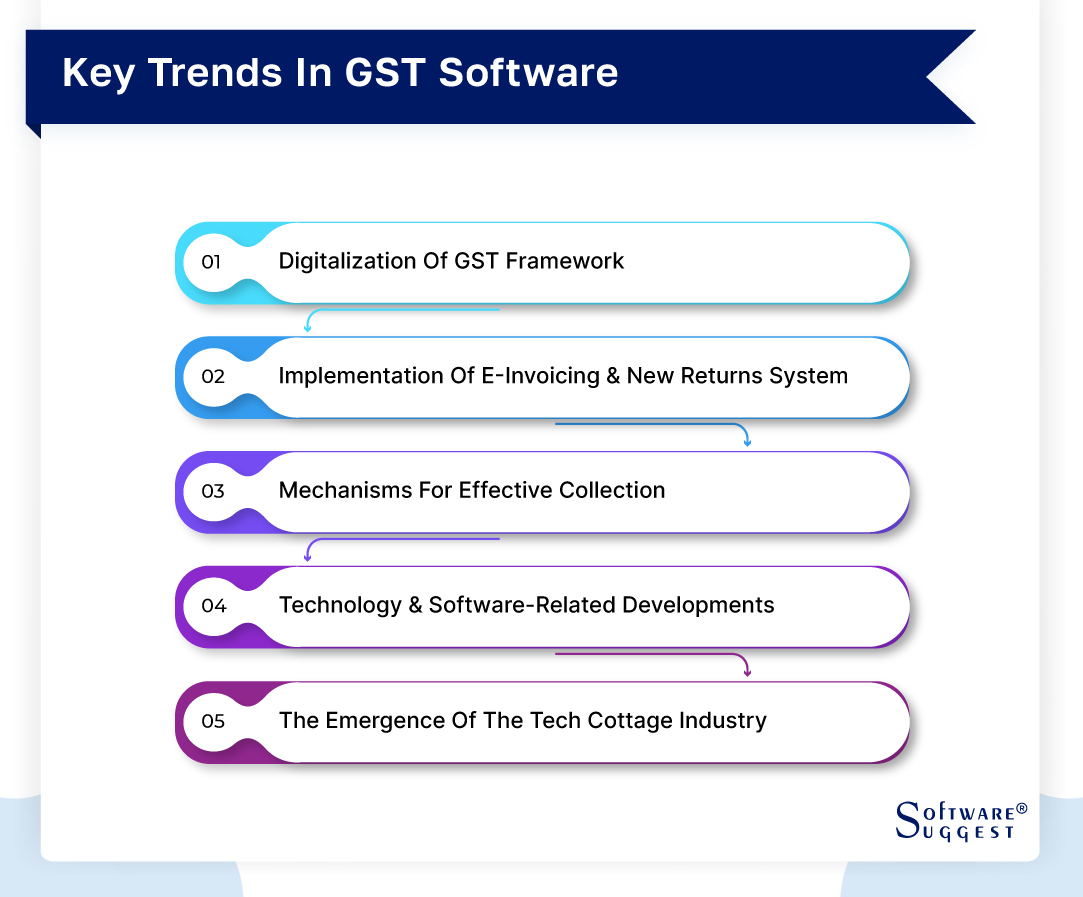 Key Trends In GST Software

01 Digitalization Of GST Framework

02 Implementation Of E-Invoicing & New Returns System

03 Mechanisms For Effective Collection

04 Technology & Software-Related Developments

05 The Emergence Of The Tech Cottage Industry

SOFTWARE® SUGGEST